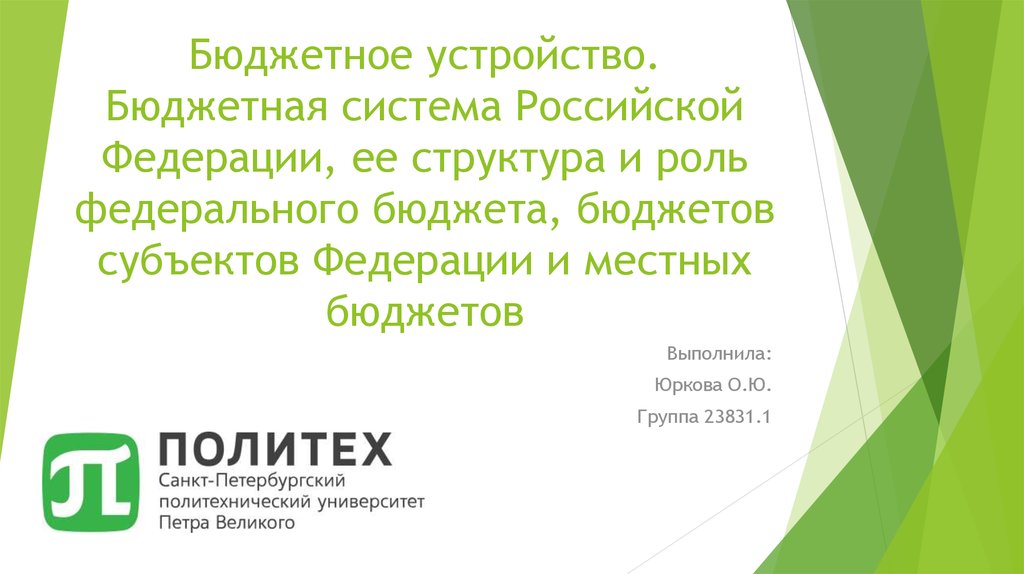 Бюджетное устройство. Бюджетная система Российской Федерации, ее структура и роль федерального бюджета, бюджетов субъектов Федерации и местных бюджетов

Выполнила:

Юркова О.Ю.

Группа 23831.1

ПОЛИТЕХ
Санкт-Петербургский политехнический университет Петра Великого